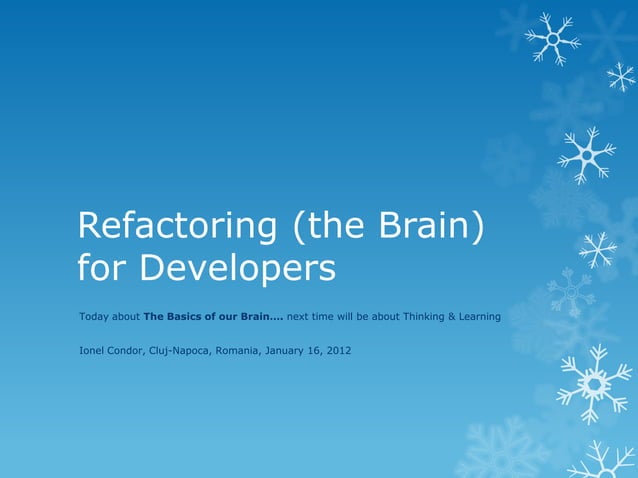 Refactoring (the Brain) for Developers

Today about The Basics of our Brain…. next time will be about Thinking & Learning

Ionel Condor, Cluj-Napoca, Romania, January 16, 2012